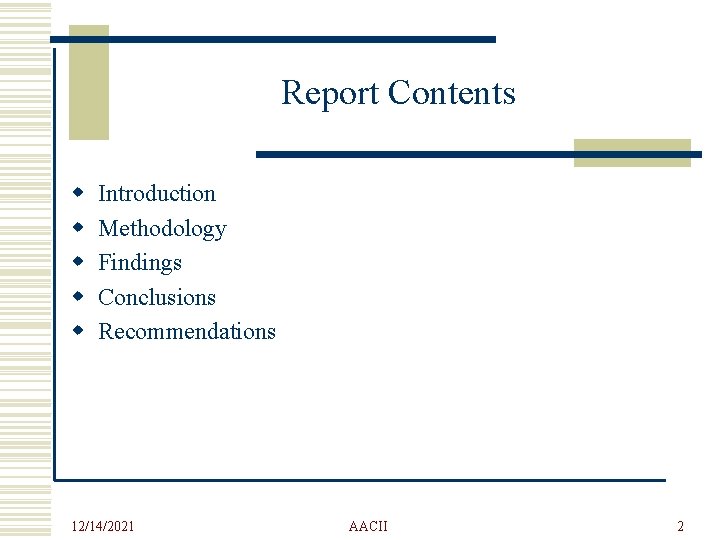 Report Contents

- Introduction
- Methodology
- Findings
- Conclusions
- Recommendations

12/14/2021

AACII

2